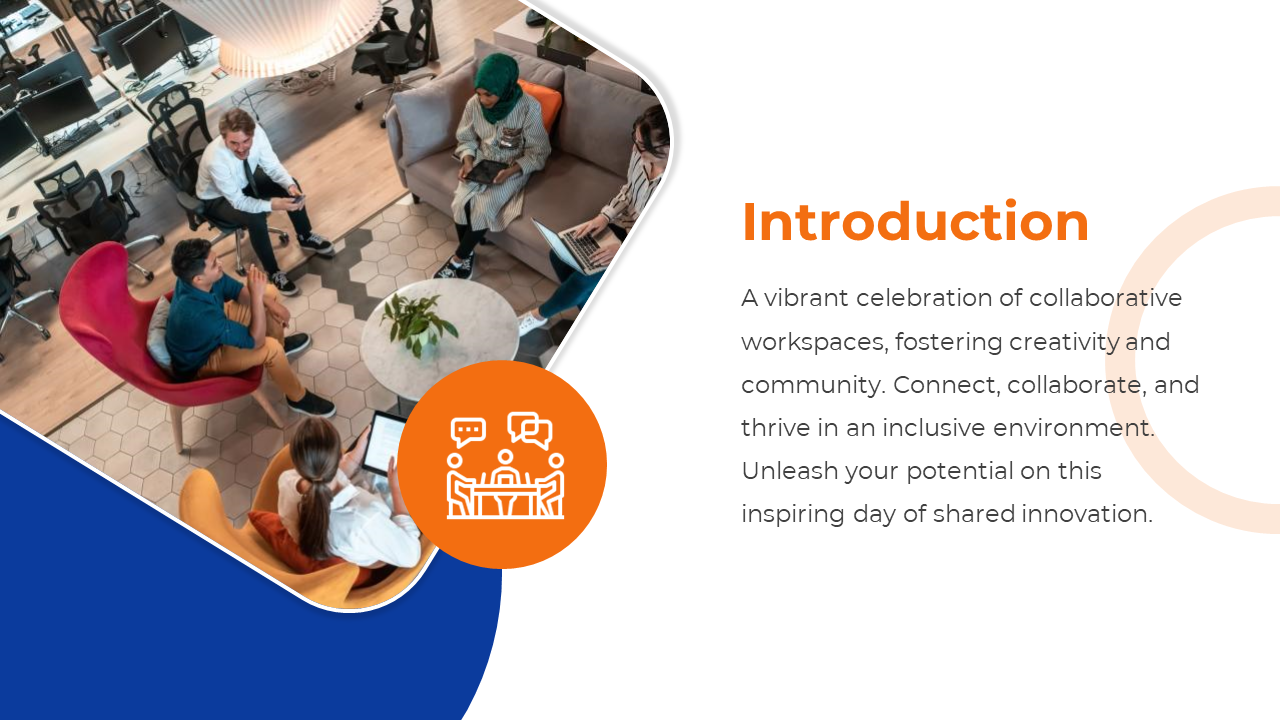 Introduction

A vibrant celebration of collaborative workspaces, fostering creativity and community. Connect, collaborate, and thrive in an inclusive environment. Unleash your potential on this inspiring day of shared innovation.